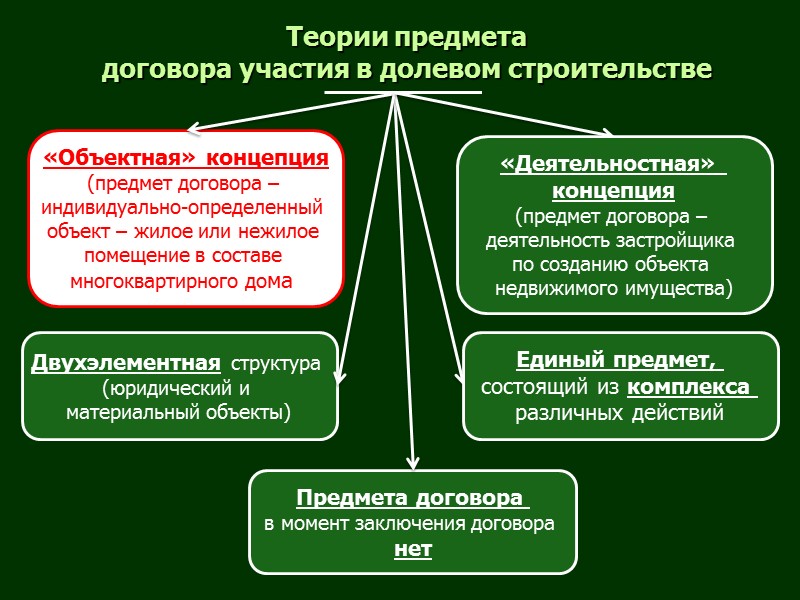 Теории предмета
договора участия в долевом строительстве

«Объектная» концепция
(предмет договора – индивидуально-определенный объект – жилое или нежилое помещение в составе многоквартирного дома

«Деятельностная» концепция
(предмет договора – деятельность застройщика по созданию объекта недвижимого имущества)

Двухэлементная структура
(юридический и материальный объекты)

Единый предмет,
состоящий из комплекса различных действий

Предмета договора
в момент заключения договора
нет